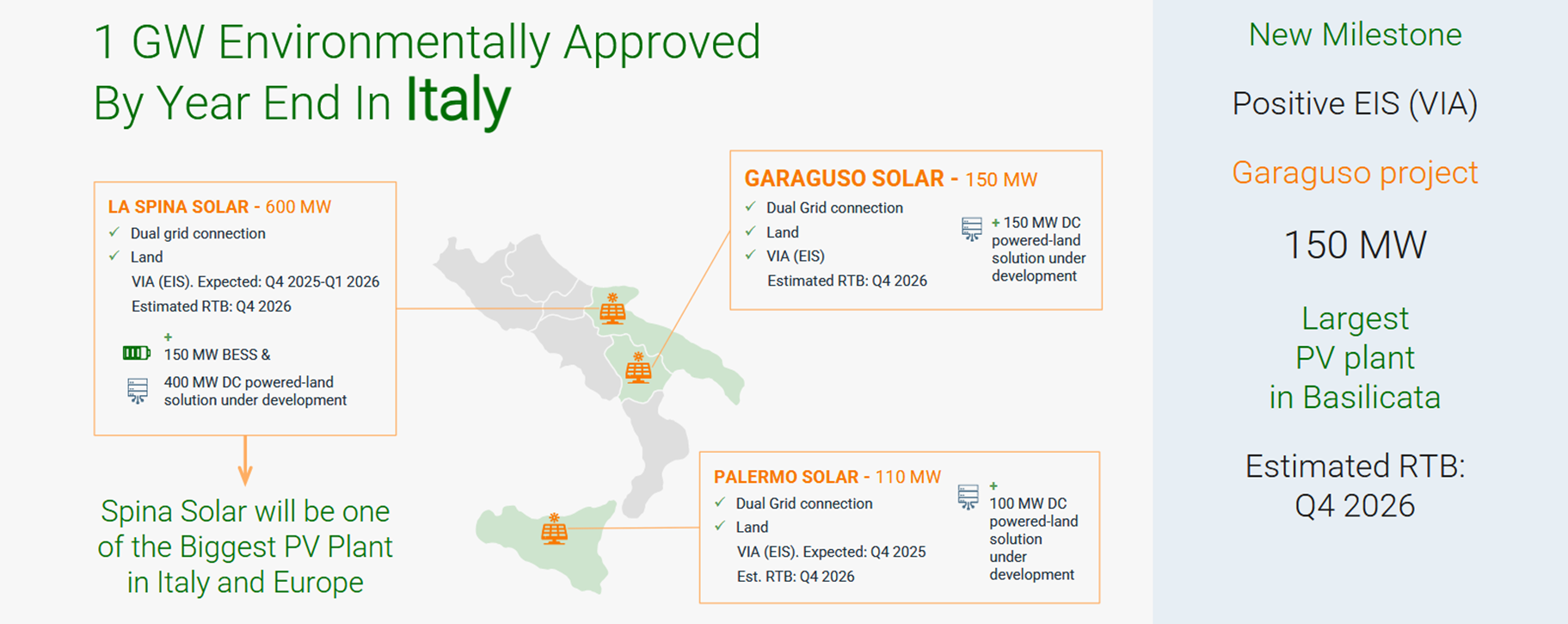 1 GW Environmentally Approved By Year End In Italy

LA SPINA SOLAR - 600 MW
✓ Dual grid connection
✓ Land
VIA (EIS). Expected: Q4 2025-Q1 2026
Estimated RTB: Q4 2026
+
150 MW BESS &
400 MW DC powered-land solution under development

Spina Solar will be one of the Biggest PV Plant in Italy and Europe

GARAGUSO SOLAR - 150 MW
✓ Dual Grid connection
✓ Land
✓ VIA (EIS)
Estimated RTB: Q4 2026
+ 150 MW DC powered-land solution under development

PALERMO SOLAR - 110 MW
✓ Dual Grid connection
✓ Land
VIA (EIS). Expected: Q4 2025
Est. RTB: Q4 2026
+
100 MW DC powered-land solution under development

New Milestone

Positive EIS (VIA)

Garaguso project

150 MW

Largest PV plant in Basilicata

Estimated RTB: Q4 2026